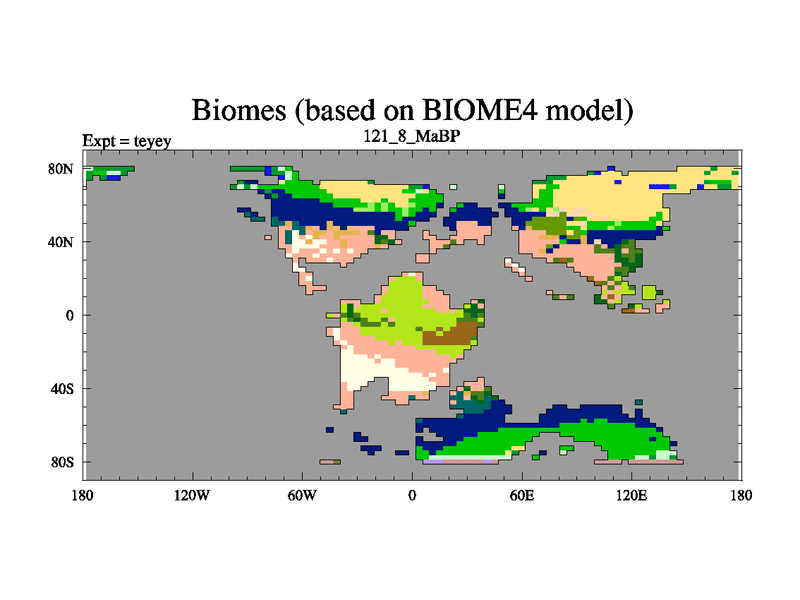 Biomes (based on BIOME4 model)

Expt = teyey

121_8_MaBP

80N

40N

0

40S

80S

180

120W

60W

0

60E

120E

180